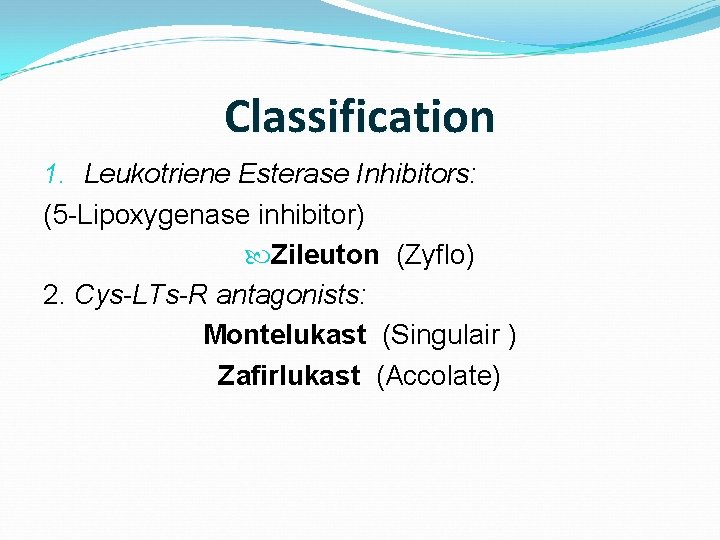 Classification

1. Leukotriene Esterase Inhibitors:

(5-Lipoxygenase inhibitor)

Zileuton (Zyflo)

2. Cys-LTs-R antagonists:

Montelukast (Singulair )

Zafirlukast (Accolate)